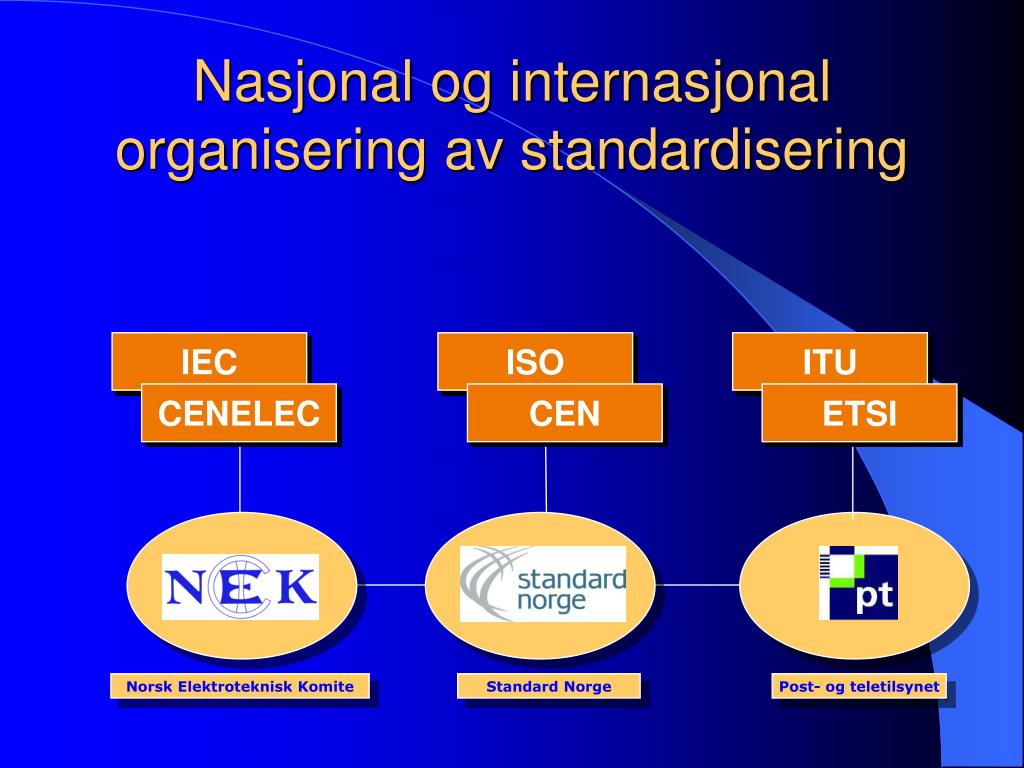 Nasjonal og internasjonal organisering av standardisering

IEC
CENELEC

ISO
CEN

ITU
ETSI

NEK

standard norge

pt

Norsk Elektroteknisk Komite

Standard Norge

Post- og teletilsynet